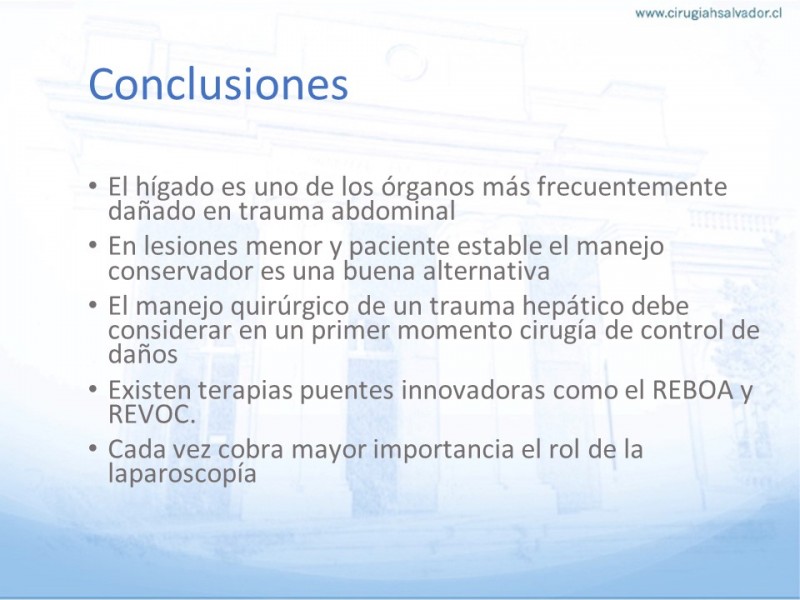 www.cirugiahsalvador.cl

Conclusiones

• El hígado es uno de los órganos más frecuentemente dañado en trauma abdominal
• En lesiones menor y paciente estable el manejo conservador es una buena alternativa
• El manejo quirúrgico de un trauma hepático debe considerar en un primer momento cirugía de control de daños
• Existen terapias puentes innovadoras como el REBOA y REVOC.
• Cada vez cobra mayor importancia el rol de la laparoscopía